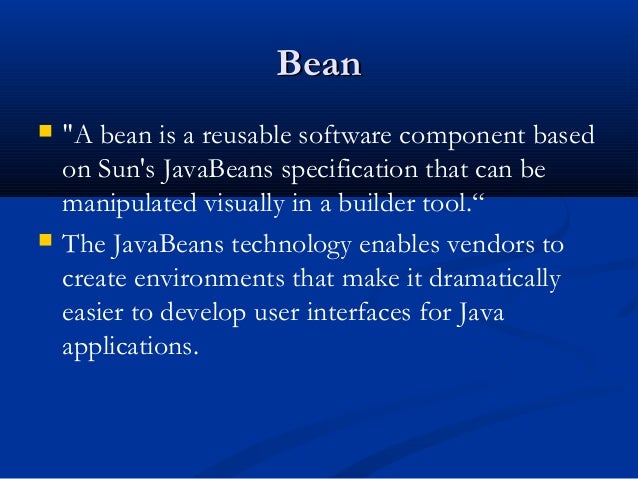 Bean

"A bean is a reusable software component based on Sun's JavaBeans specification that can be manipulated visually in a builder tool.“

The JavaBeans technology enables vendors to create environments that make it dramatically easier to develop user interfaces for Java applications.